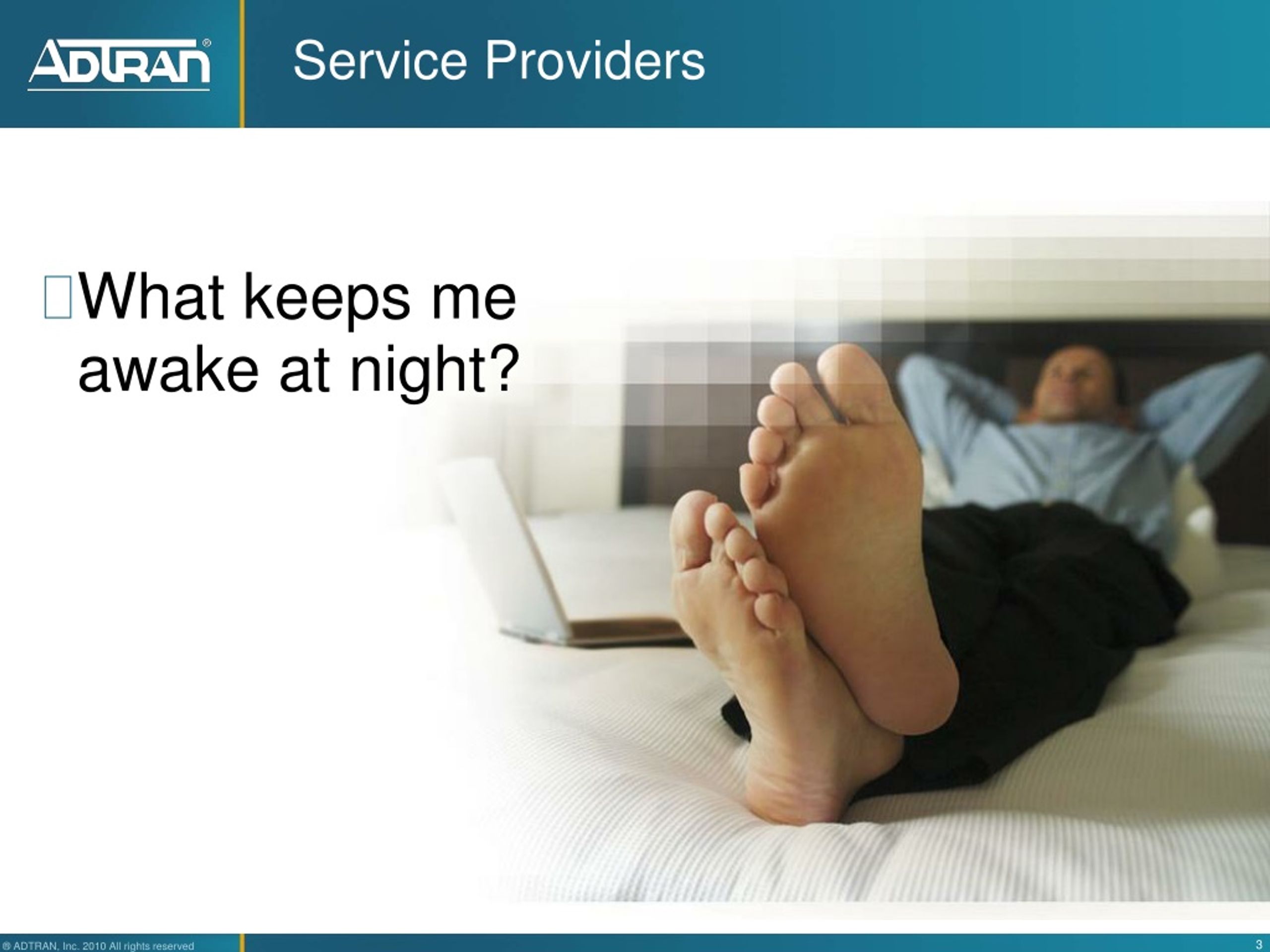 ADTRAN®

Service Providers

What keeps me awake at night?

® ADTRAN, Inc. 2010 All rights reserved

3